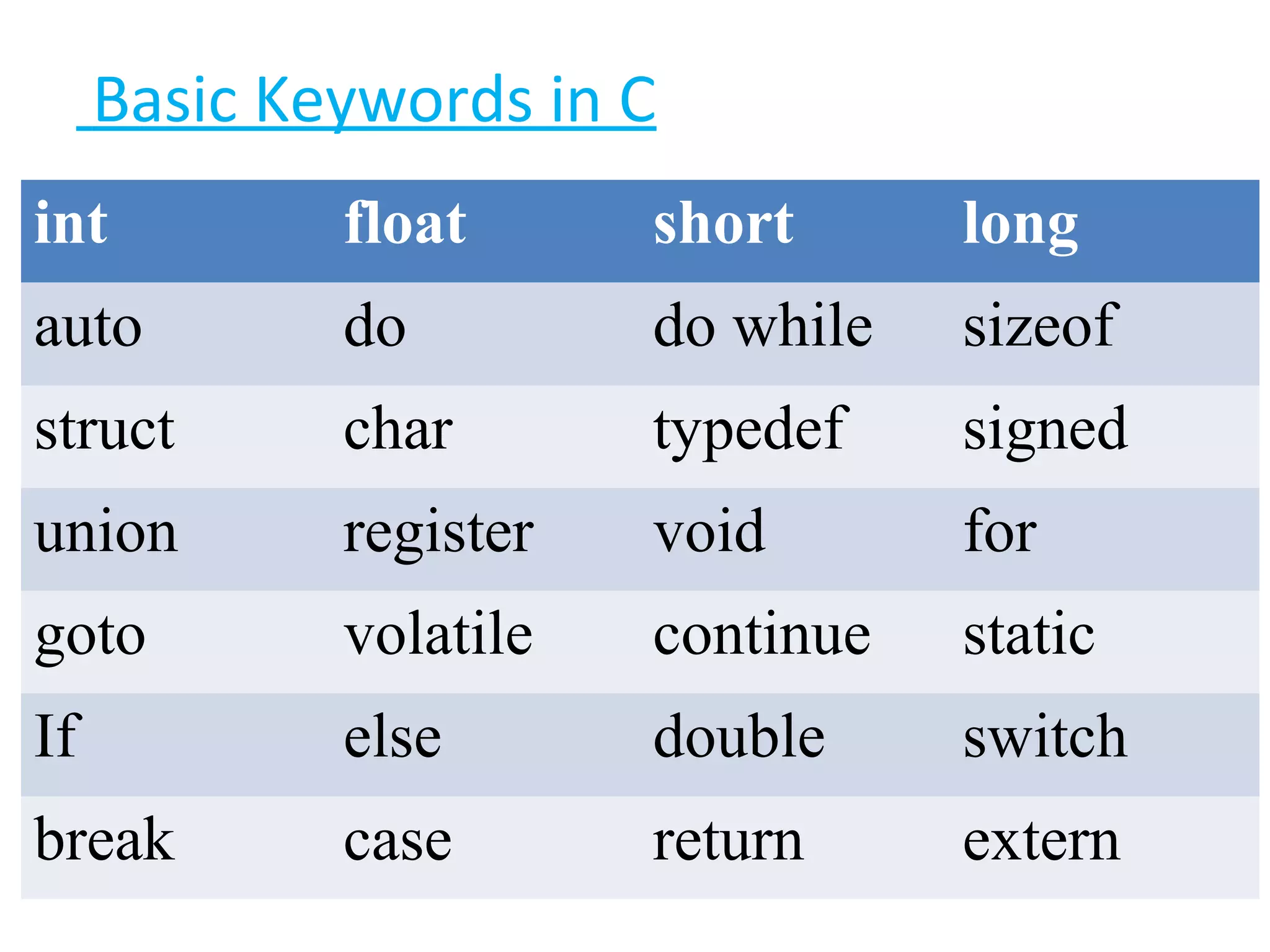 Basic Keywords in C

| int | float | short | long |
|---|---|---|---|
| auto | do | do while | sizeof |
| struct | char | typedef | signed |
| union | register | void | for |
| goto | volatile | continue | static |
| If | else | double | switch |
| break | case | return | extern |